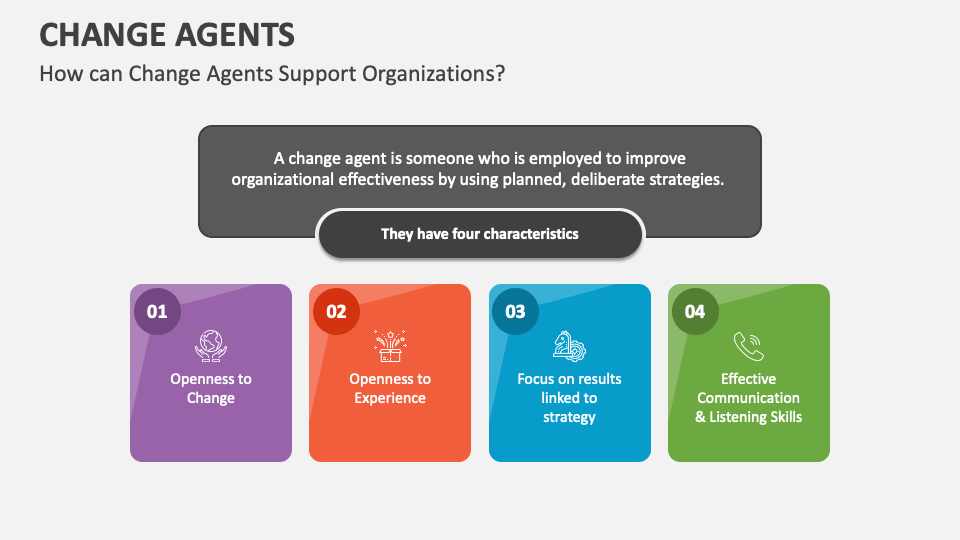 CHANGE AGENTS
How can Change Agents Support Organizations?

A change agent is someone who is employed to improve organizational effectiveness by using planned, deliberate strategies.

They have four characteristics

01
Openness to Change

02
Openness to Experience

03
Focus on results linked to strategy

04
Effective Communication & Listening Skills